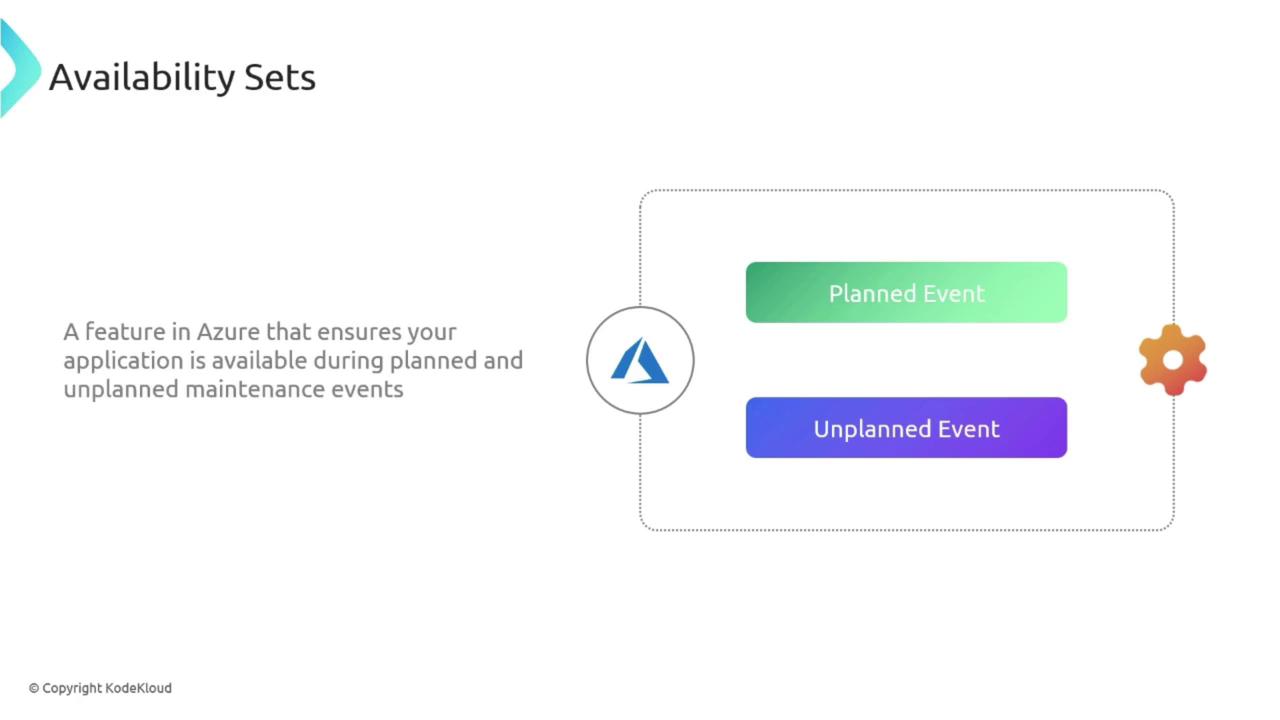 Availability Sets

A feature in Azure that ensures your application is available during planned and unplanned maintenance events

Planned Event

Unplanned Event

© Copyright KodeKloud